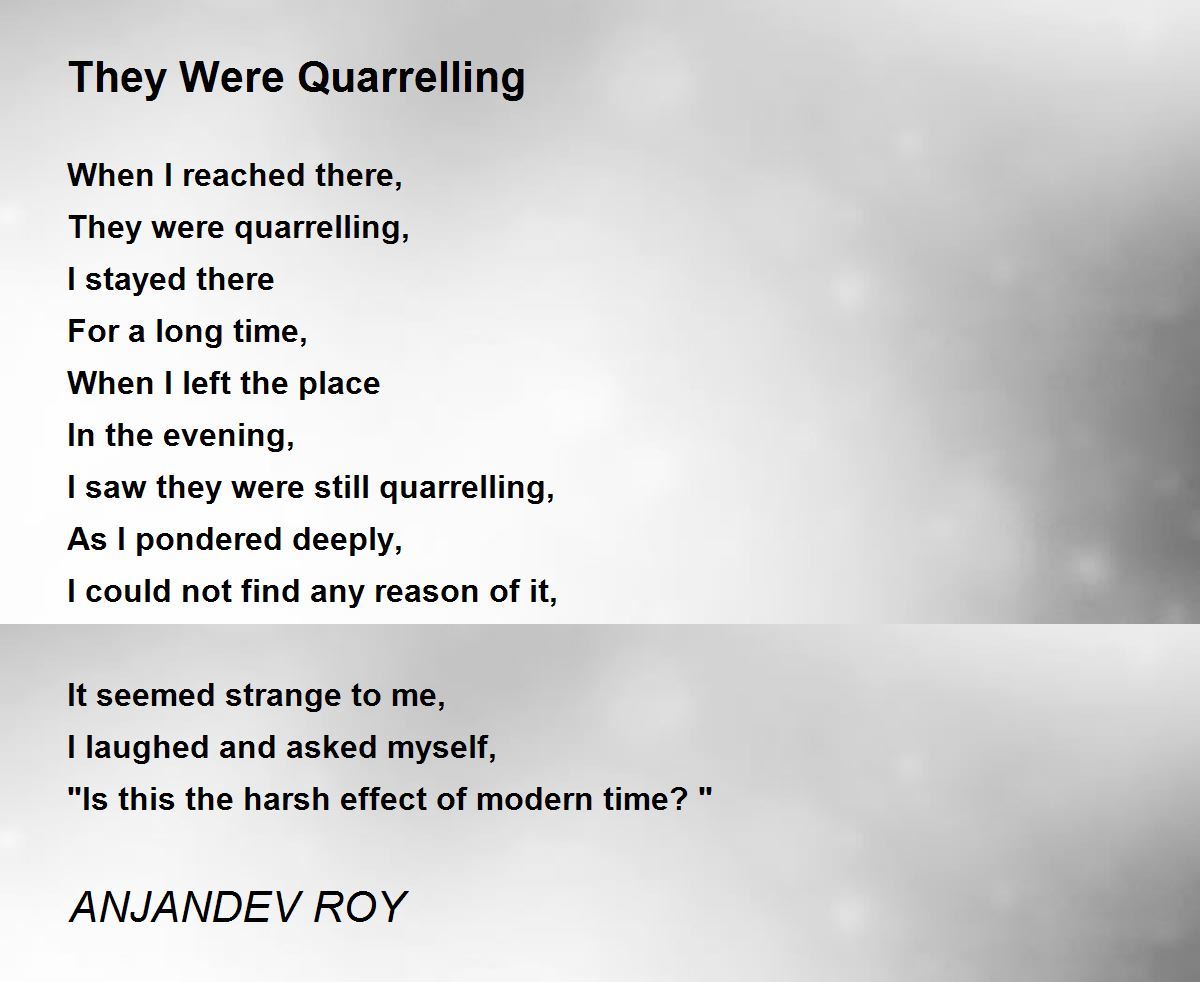 They Were Quarrelling

When I reached there,
They were quarrelling,
I stayed there
For a long time,
When I left the place
In the evening,
I saw they were still quarrelling,
As I pondered deeply,
I could not find any reason of it,

It seemed strange to me,
I laughed and asked myself,
"Is this the harsh effect of modern time? "

ANJANDEV ROY